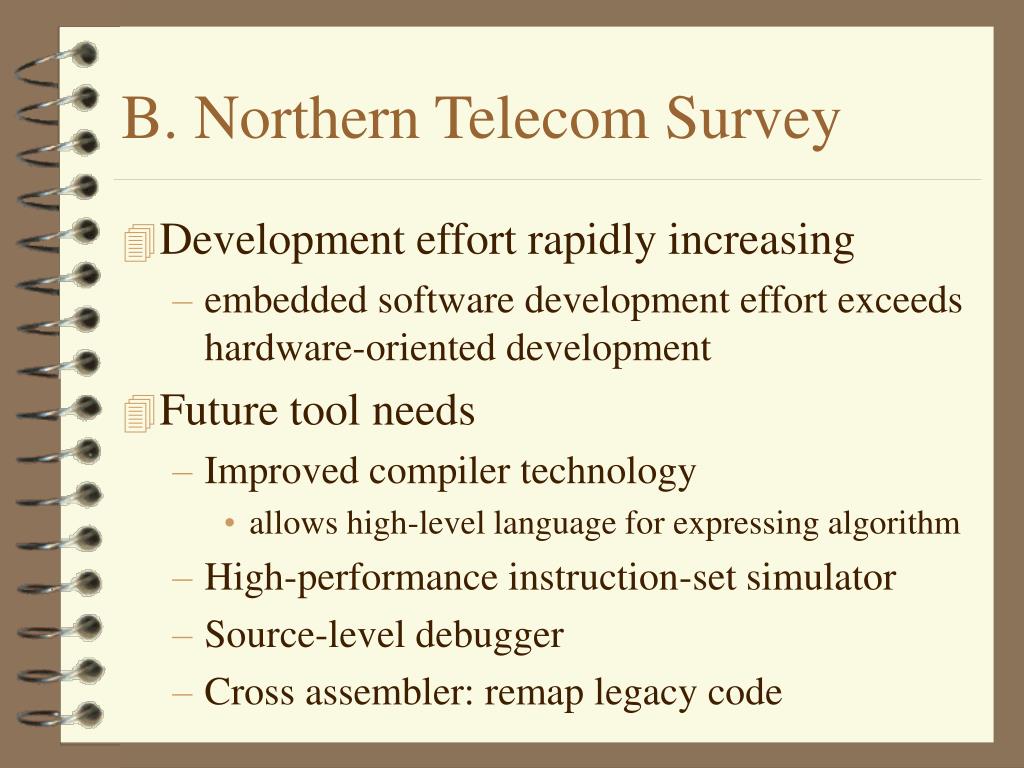 B. Northern Telecom Survey

Development effort rapidly increasing

– embedded software development effort exceeds hardware-oriented development

Future tool needs

– Improved compiler technology

• allows high-level language for expressing algorithm

– High-performance instruction-set simulator

– Source-level debugger

– Cross assembler: remap legacy code